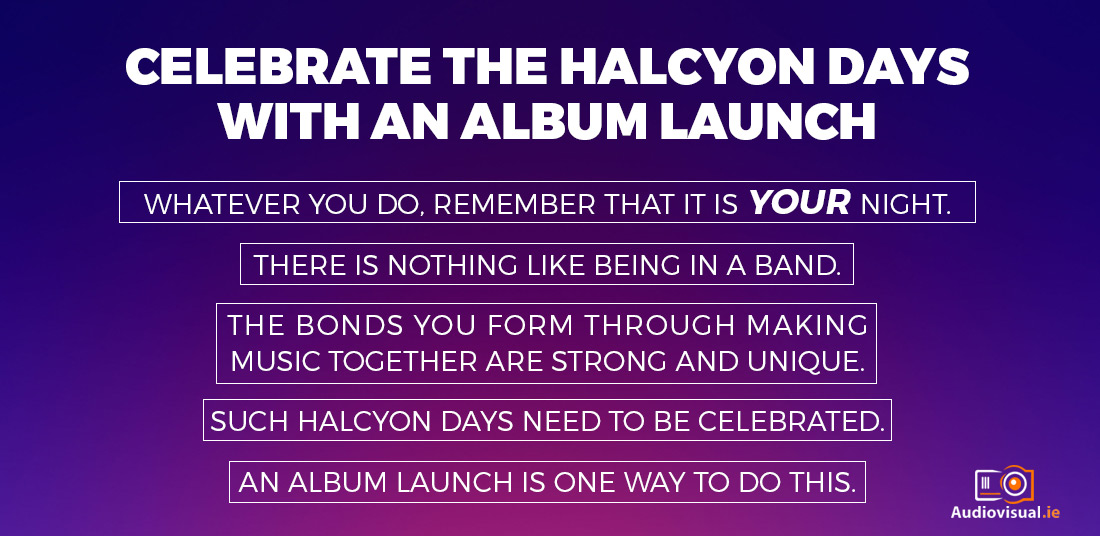 CELEBRATE THE HALCYON DAYS WITH AN ALBUM LAUNCH

WHATEVER YOU DO, REMEMBER THAT IT IS YOUR NIGHT.

THERE IS NOTHING LIKE BEING IN A BAND.

THE BONDS YOU FORM THROUGH MAKING MUSIC TOGETHER ARE STRONG AND UNIQUE.

SUCH HALCYON DAYS NEED TO BE CELEBRATED.

AN ALBUM LAUNCH IS ONE WAY TO DO THIS.

Audiovisual.ie